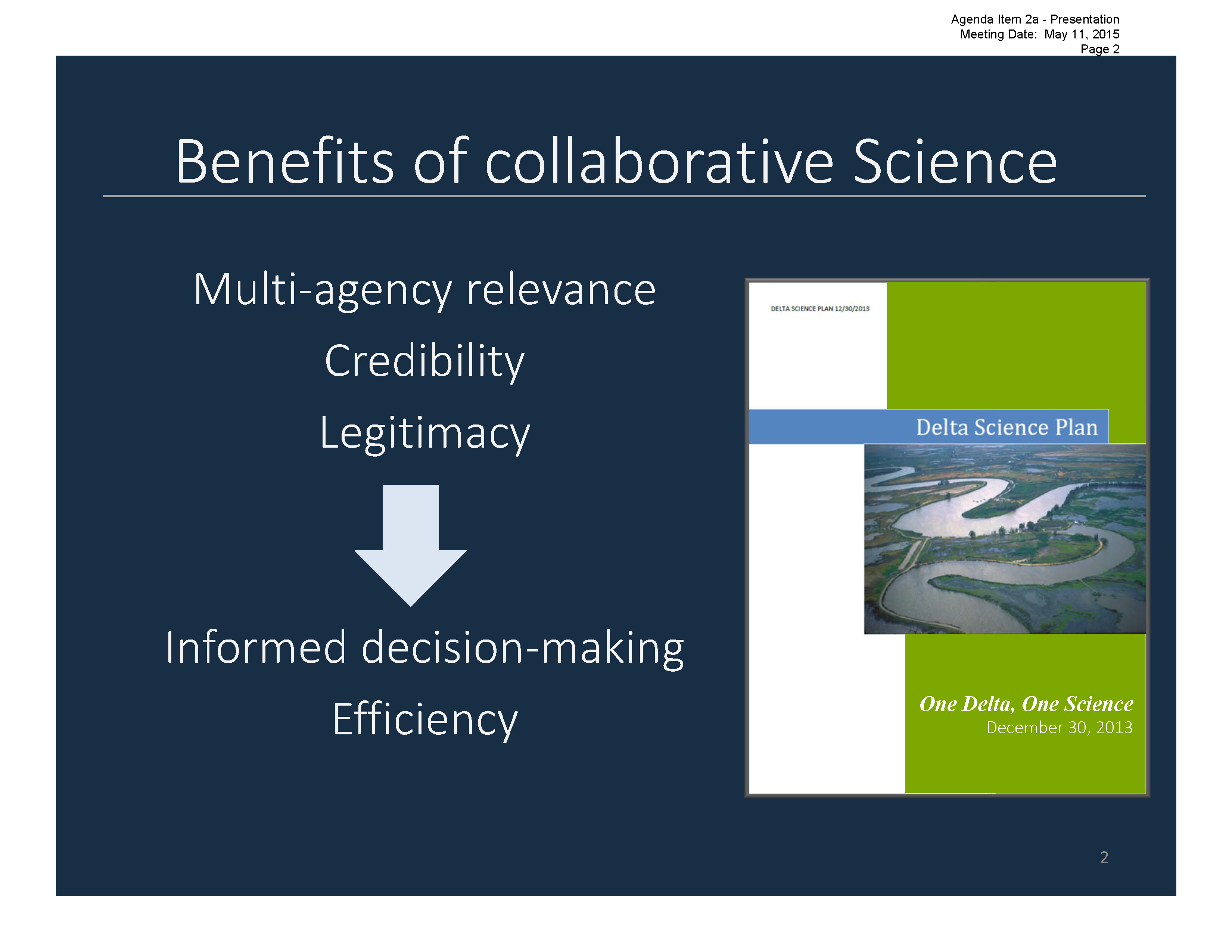 Agenda Item 2a - Presentation
Meeting Date: May 11, 2015
Page 2

Benefits of collaborative Science

Multi-agency relevance

Credibility

Legitimacy

Informed decision-making

Efficiency

DELTA SCIENCE PLAN 12/30/2013

Delta Science Plan

One Delta, One Science
December 30, 2013

2